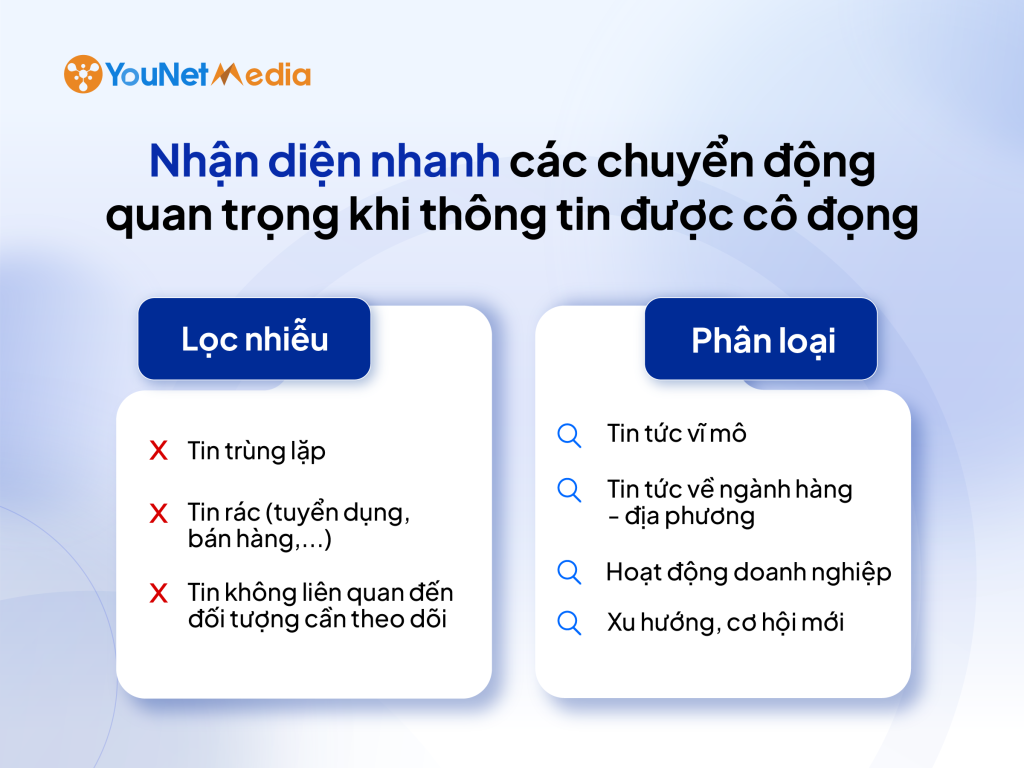 YouNet Media

Nhận diện nhanh các chuyển động quan trọng khi thông tin được cô đọng

Lọc nhiễu

X Tin trùng lặp

X Tin rác (tuyển dụng, bán hàng,...)

X Tin không liên quan đến đối tượng cần theo dõi

Phân loại

Tin tức vĩ mô

Tin tức về ngành hàng - địa phương

Hoạt động doanh nghiệp

Xu hướng, cơ hội mới